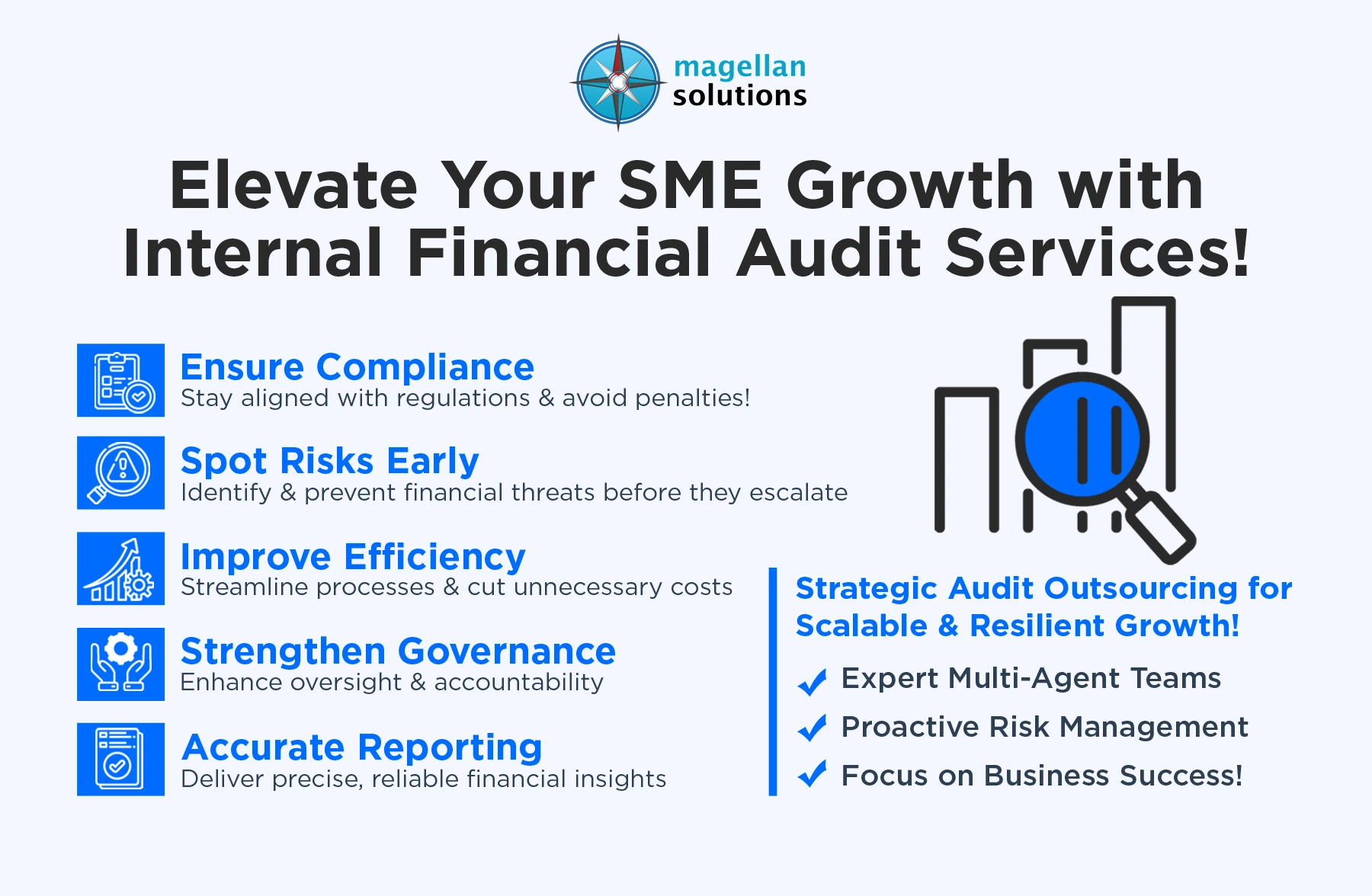 magellan solutions

Elevate Your SME Growth with Internal Financial Audit Services!

Ensure Compliance
Stay aligned with regulations & avoid penalties!

Spot Risks Early
Identify & prevent financial threats before they escalate

Improve Efficiency
Streamline processes & cut unnecessary costs

Strengthen Governance
Enhance oversight & accountability

Accurate Reporting
Deliver precise, reliable financial insights

Strategic Audit Outsourcing for Scalable & Resilient Growth!

Expert Multi-Agent Teams
Proactive Risk Management
Focus on Business Success!